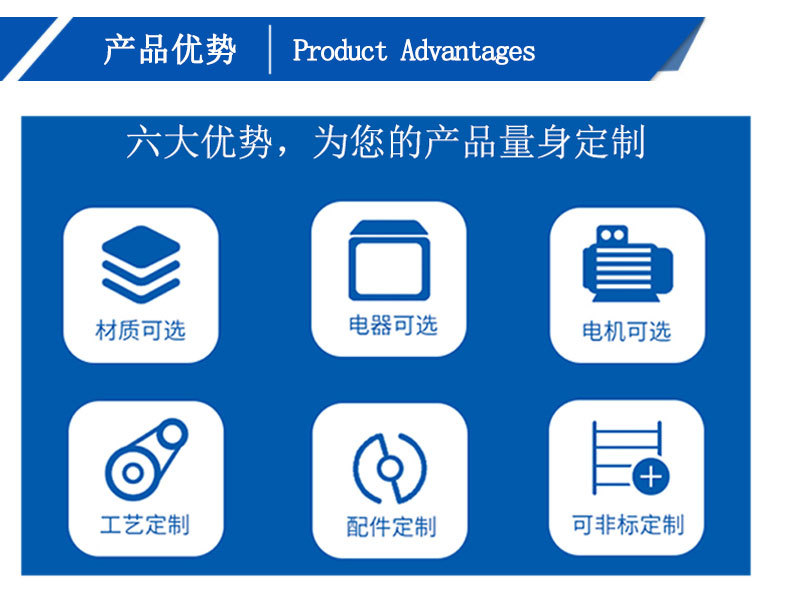 产品优势 | Product Advantages

六大优势，为您的产品量身定制

材质可选

电器可选

电机可选

工艺定制

配件定制

可非标定制